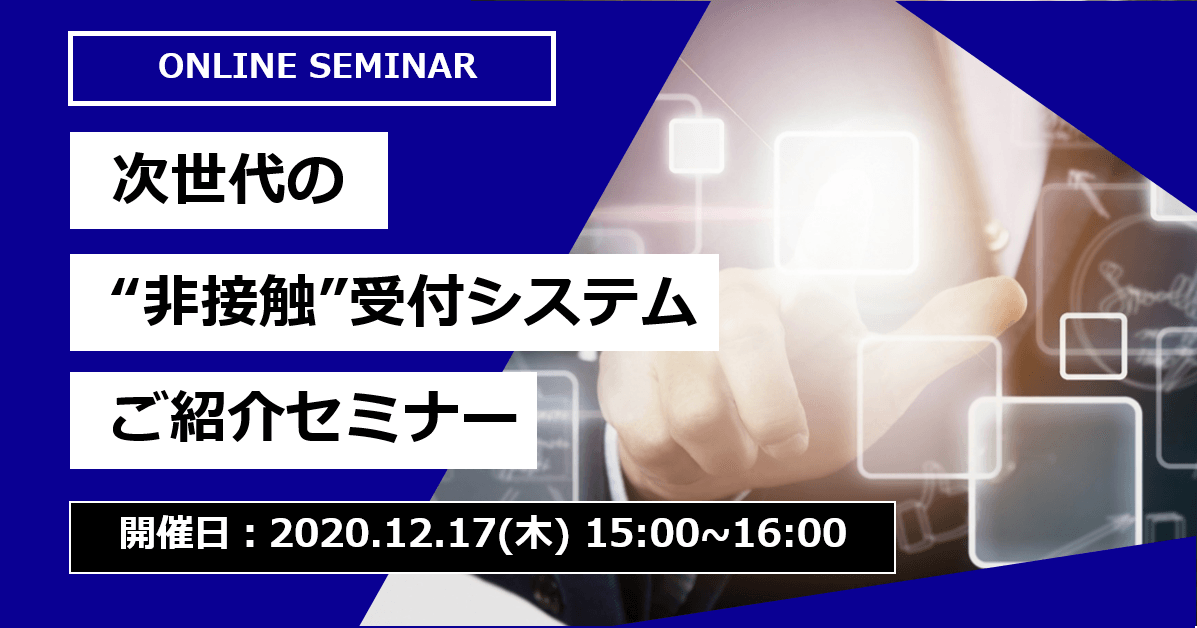 ONLINE SEMINAR

次世代の
“非接触”受付システム
ご紹介セミナー

開催日：2020.12.17(木) 15:00~16:00